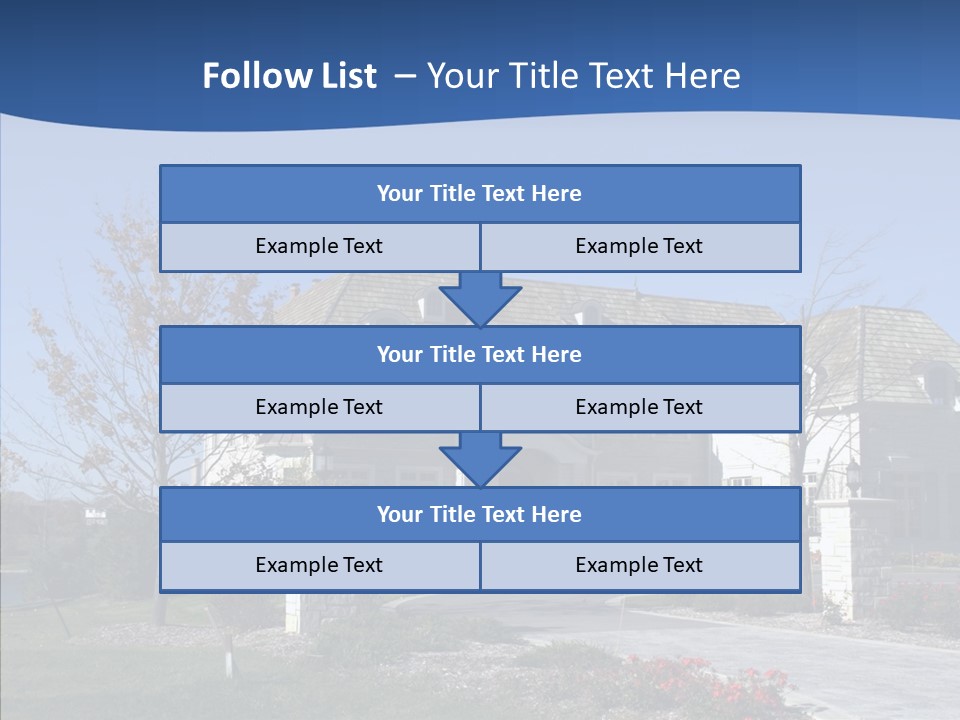 Follow List – Your Title Text Here

Your Title Text Here

Example Text
Example Text

Your Title Text Here

Example Text
Example Text

Your Title Text Here

Example Text
Example Text